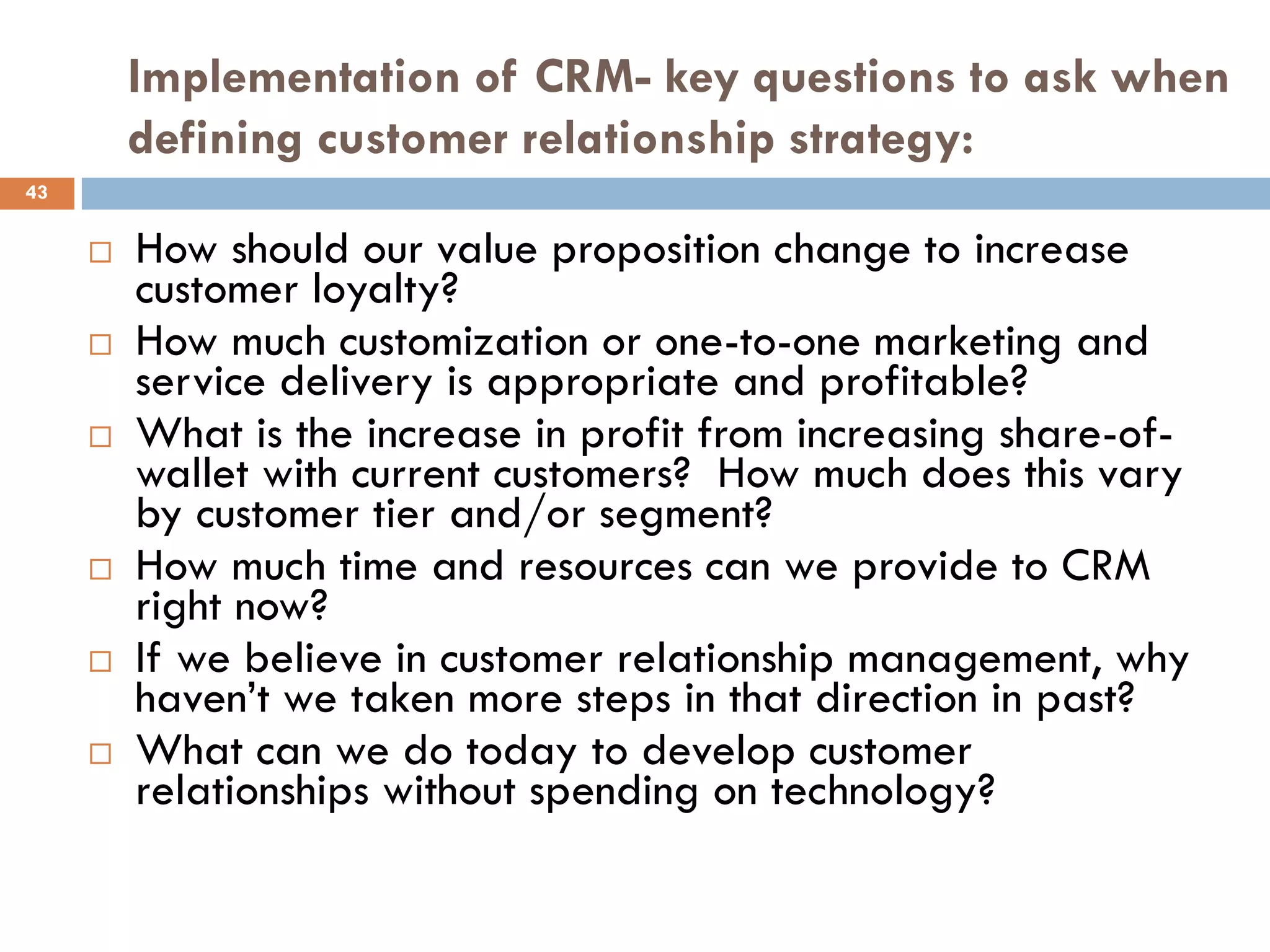 Implementation of CRM- key questions to ask when defining customer relationship strategy:

43

□ How should our value proposition change to increase customer loyalty?

□ How much customization or one-to-one marketing and service delivery is appropriate and profitable?

□ What is the increase in profit from increasing share-of-wallet with current customers? How much does this vary by customer tier and/or segment?

□ How much time and resources can we provide to CRM right now?

□ If we believe in customer relationship management, why haven't we taken more steps in that direction in past?

□ What can we do today to develop customer relationships without spending on technology?